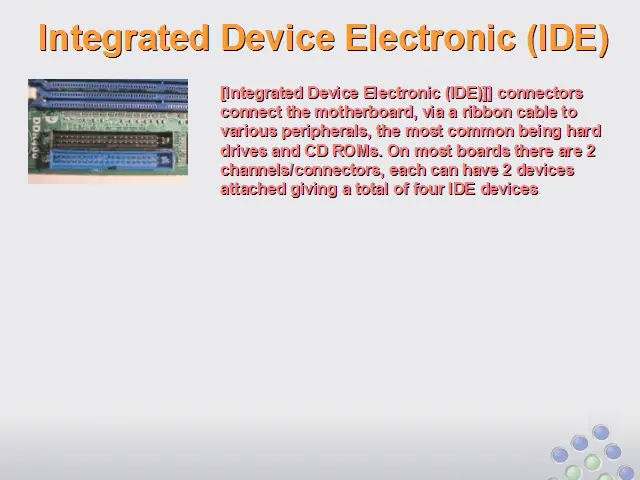 Integrated Device Electronic (IDE)

DDR400

[Integrated Device Electronic (IDE)]] connectors connect the motherboard, via a ribbon cable to various peripherals, the most common being hard drives and CD ROMs. On most boards there are 2 channels/connectors, each can have 2 devices attached giving a total of four IDE devices